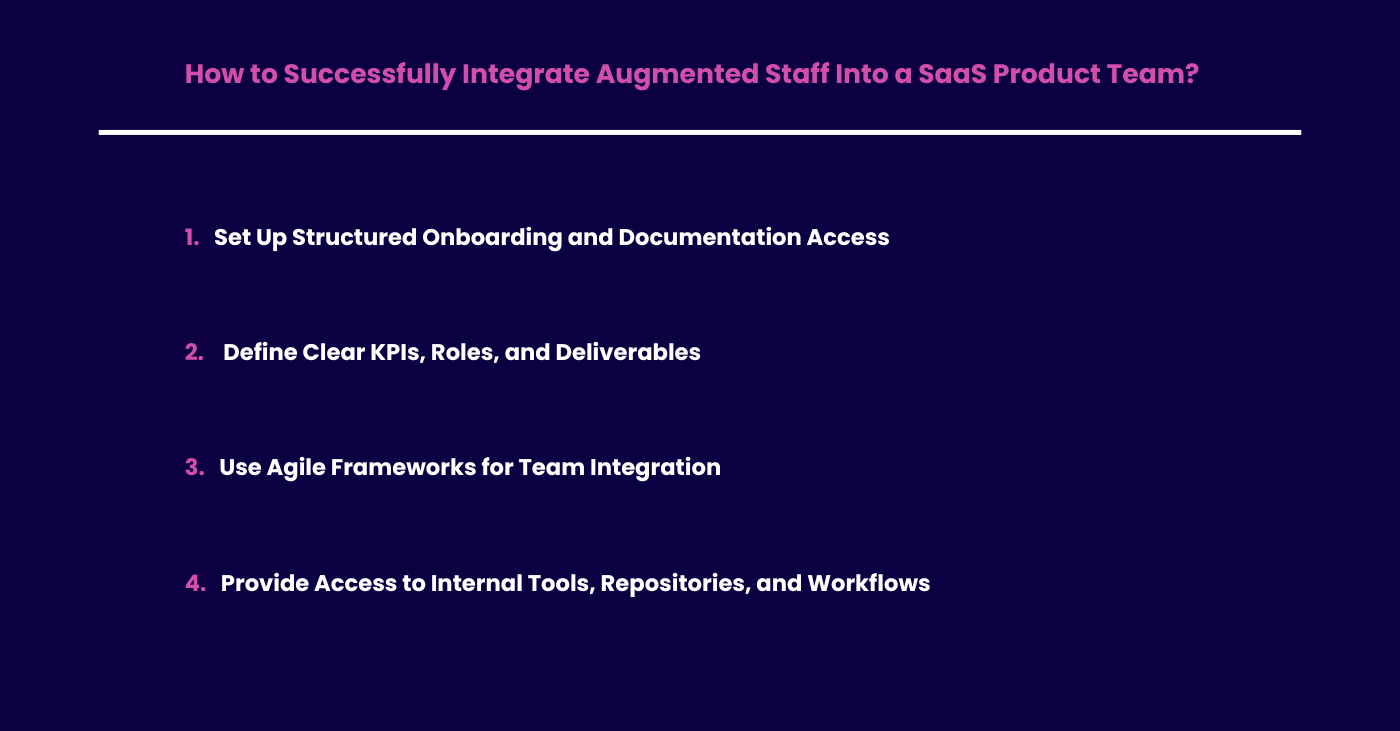 How to Successfully Integrate Augmented Staff Into a SaaS Product Team?

1. Set Up Structured Onboarding and Documentation Access

2. Define Clear KPIs, Roles, and Deliverables

3. Use Agile Frameworks for Team Integration

4. Provide Access to Internal Tools, Repositories, and Workflows